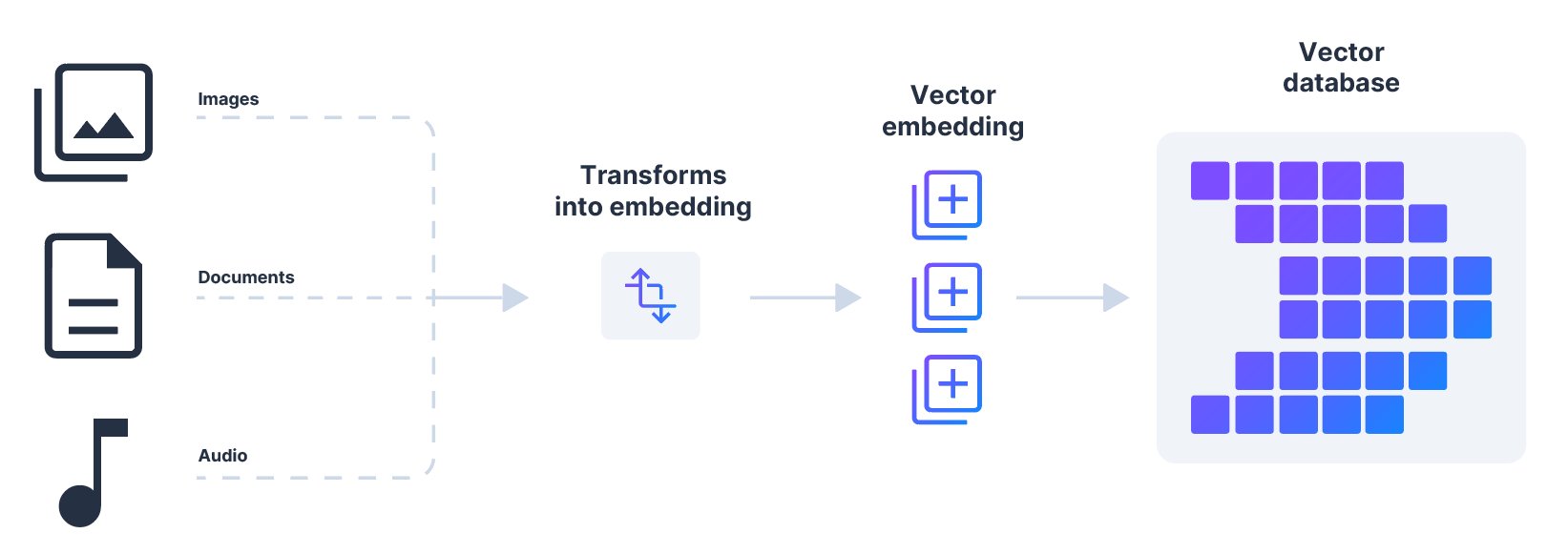 Images

Documents

Audio

Transforms into embedding

Vector embedding

Vector database